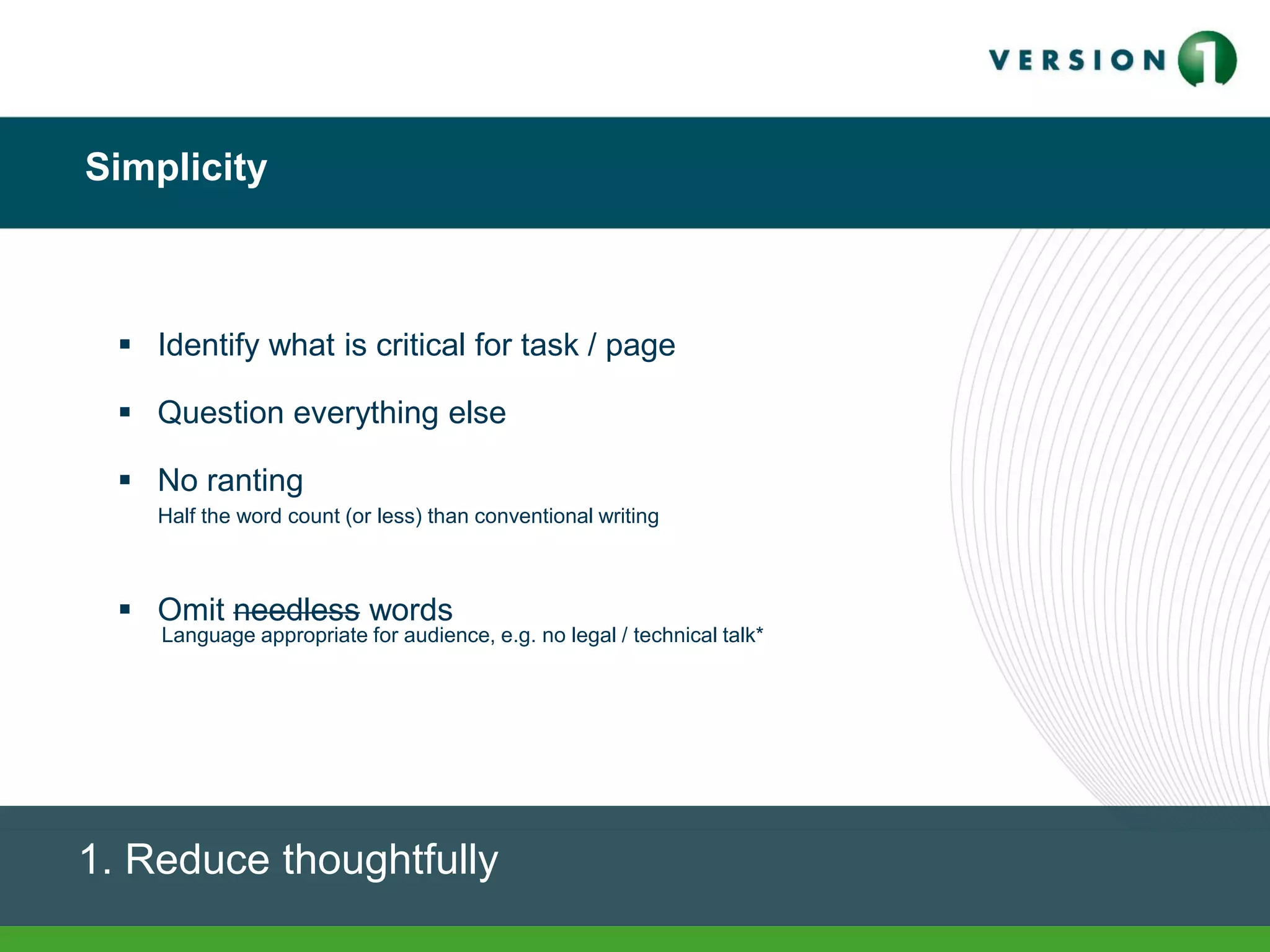 VERSION 1

Simplicity

▪ Identify what is critical for task / page

▪ Question everything else

▪ No ranting
Half the word count (or less) than conventional writing

▪ Omit ~~needless~~ words
Language appropriate for audience, e.g. no legal / technical talk*

1. Reduce thoughtfully